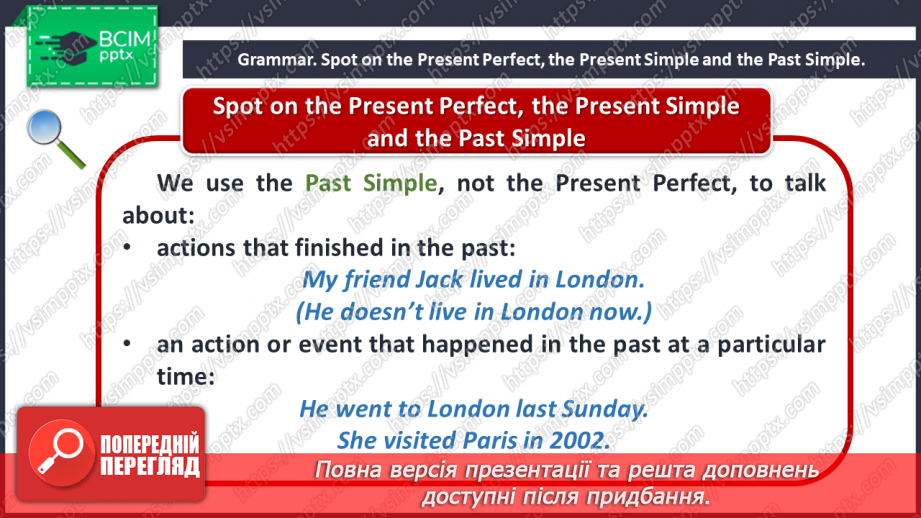 ВСІМ pptx

Grammar. Spot on the Present Perfect, the Present Simple and the Past Simple.

Spot on the Present Perfect, the Present Simple and the Past Simple

We use the Past Simple, not the Present Perfect, to talk about:

• actions that finished in the past:

My friend Jack lived in London.
(He doesn't live in London now.)

• an action or event that happened in the past at a particular time:

He went to London last Sunday.
She visited Paris in 2002.

ПОПЕРЕДНІЙ ПЕРЕГЛЯД

Повна версія презентації та решта доповнень доступні після придбання.

https://vsimpptx.com